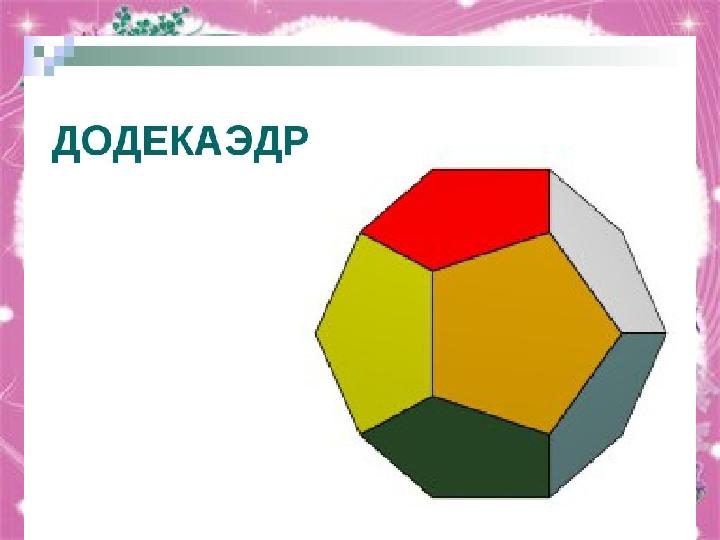 ДОДЕКАЭДР